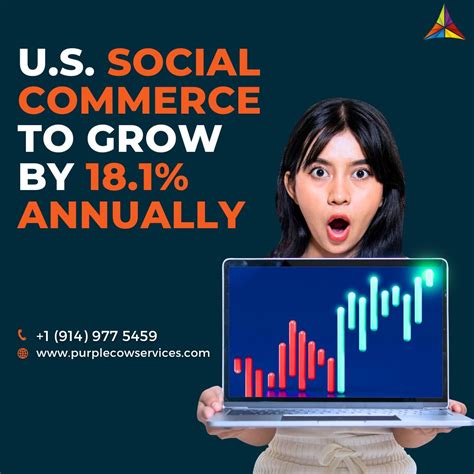 U.S. SOCIAL COMMERCE TO GROW BY 18.1% ANNUALLY

+1 (914) 977 5459
www.purplecowservices.com